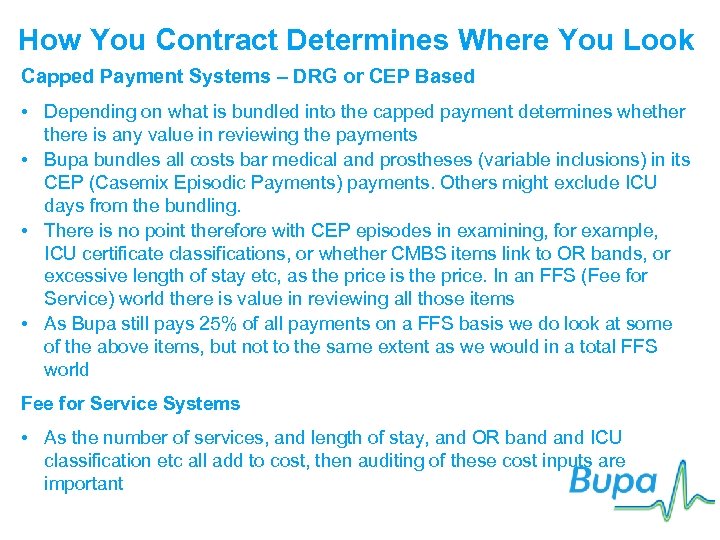 How You Contract Determines Where You Look

Capped Payment Systems – DRG or CEP Based

• Depending on what is bundled into the capped payment determines whether there is any value in reviewing the payments
• Bupa bundles all costs bar medical and prostheses (variable inclusions) in its CEP (Casemix Episodic Payments) payments. Others might exclude ICU days from the bundling.
• There is no point therefore with CEP episodes in examining, for example, ICU certificate classifications, or whether CMBS items link to OR bands, or excessive length of stay etc, as the price is the price. In an FFS (Fee for Service) world there is value in reviewing all those items
• As Bupa still pays 25% of all payments on a FFS basis we do look at some of the above items, but not to the same extent as we would in a total FFS world

Fee for Service Systems

• As the number of services, and length of stay, and OR band and ICU classification etc all add to cost, then auditing of these cost inputs are important

Bupa